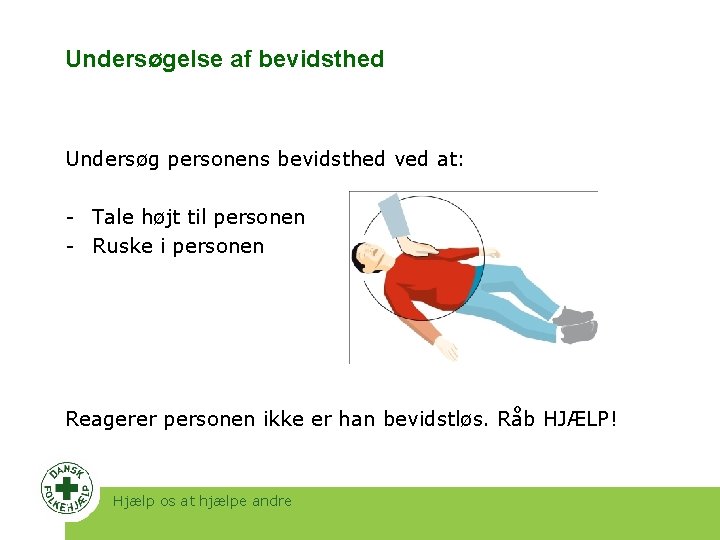 Undersøgelse af bevidsthed

Undersøg personens bevidsthed ved at:

- Tale højt til personen
- Ruske i personen

Reagerer personen ikke er han bevidstløs. Råb HJÆLP!

DANSK FOLKEHJÆLP

Hjælp os at hjælpe andre